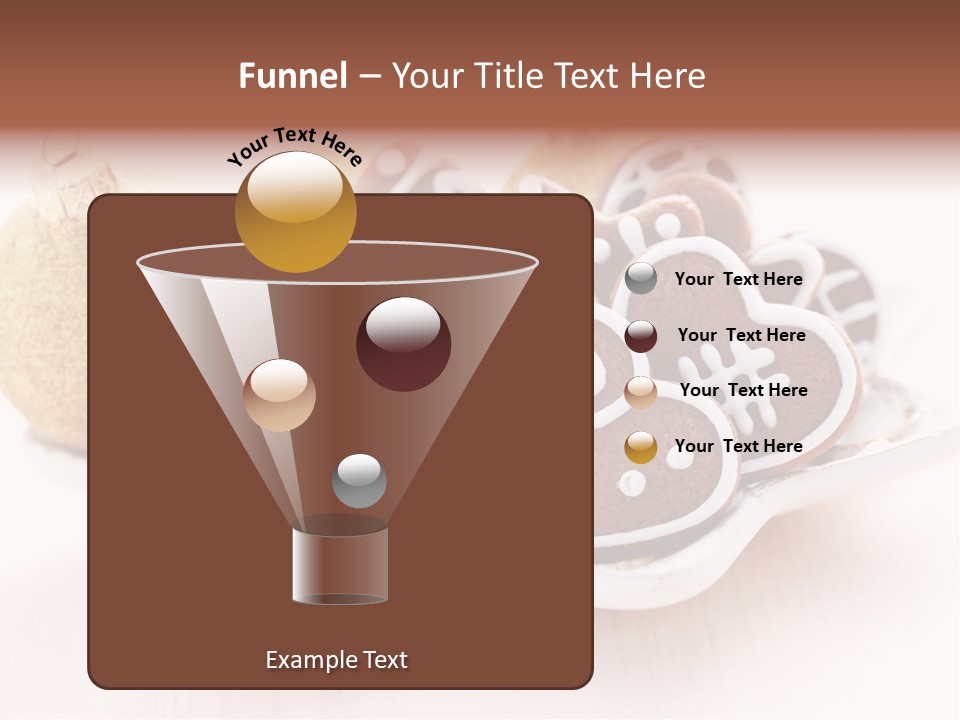 Funnel – Your Title Text Here

Your Text Here

Your Text Here

Your Text Here

Your Text Here

Your Text Here

Example Text